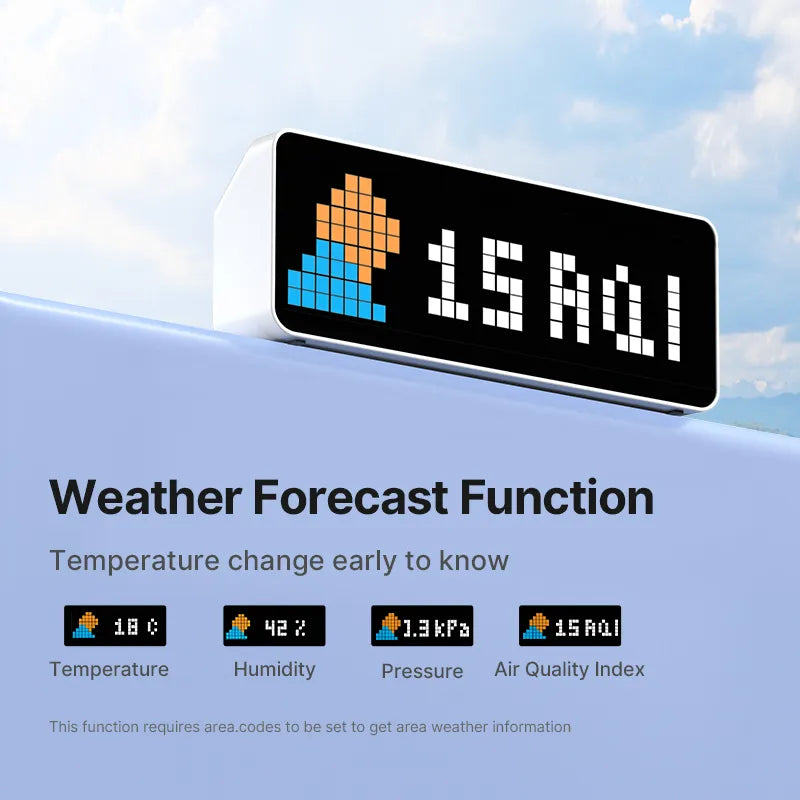 15 AQI

Weather Forecast Function

Temperature change early to know

18 C
Temperature

42 %
Humidity

1.3 kPa
Pressure

15 AQI
Air Quality Index

This function requires area.codes to be set to get area weather information